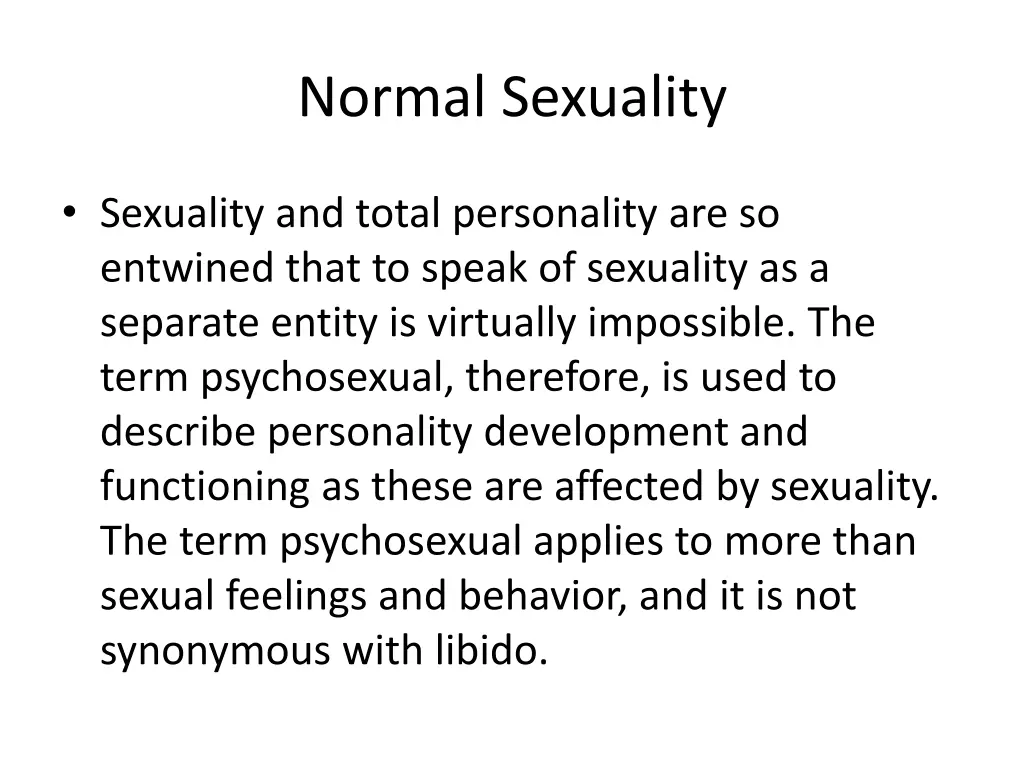 Normal Sexuality

• Sexuality and total personality are so entwined that to speak of sexuality as a separate entity is virtually impossible. The term psychosexual, therefore, is used to describe personality development and functioning as these are affected by sexuality. The term psychosexual applies to more than sexual feelings and behavior, and it is not synonymous with libido.